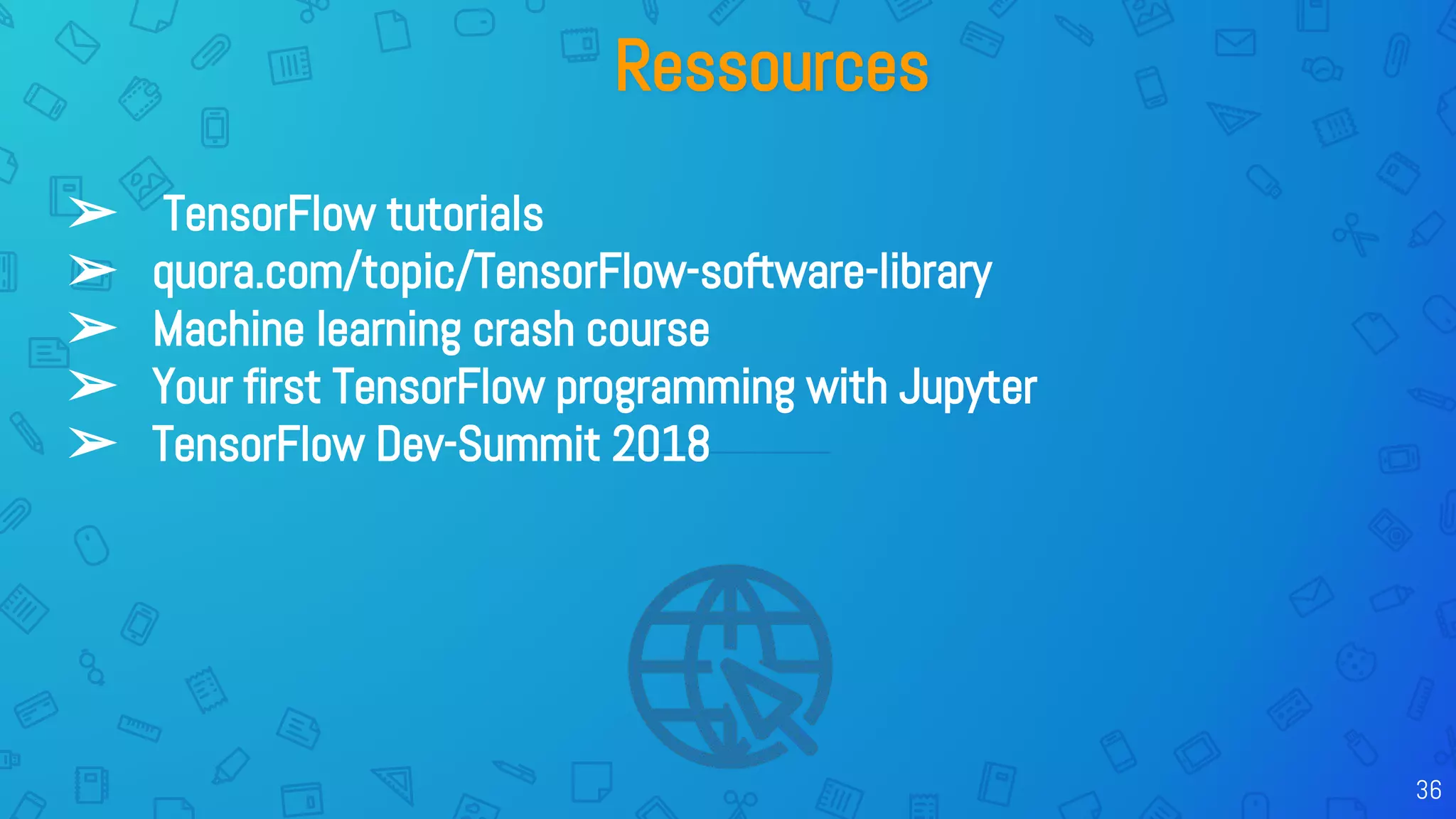 Ressources

➢ TensorFlow tutorials
➢ quora.com/topic/TensorFlow-software-library
➢ Machine learning crash course
➢ Your first TensorFlow programming with Jupyter
➢ TensorFlow Dev-Summit 2018

36